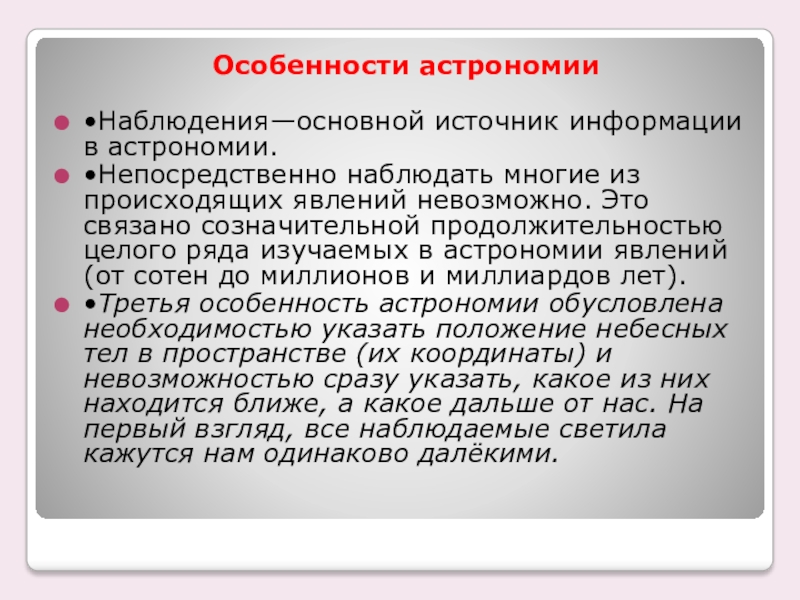 Особенности астрономии

•Наблюдения—основной источник информации в астрономии.

•Непосредственно наблюдать многие из происходящих явлений невозможно. Это связано созначительной продолжительностью целого ряда изучаемых в астрономии явлений (от сотен до миллионов и миллиардов лет).

•Третья особенность астрономии обусловлена необходимостью указать положение небесных тел в пространстве (их координаты) и невозможностью сразу указать, какое из них находится ближе, а какое дальше от нас. На первый взгляд, все наблюдаемые светила кажутся нам одинаково далёкими.